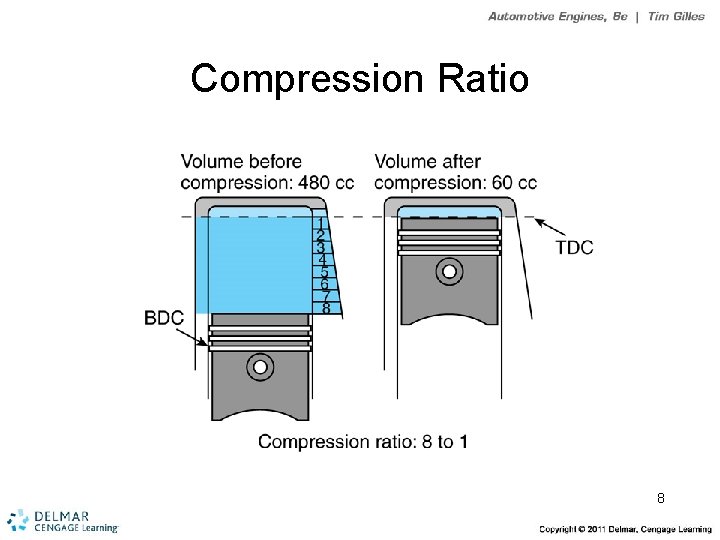 Automotive Engines, 8e | Tim Gilles

Compression Ratio

Volume before compression: 480 cc

Volume after compression: 60 cc

1
2
3
4
5
6
7
8

TDC

BDC

Compression ratio: 8 to 1

8

DELMAR CENGAGE Learning

Copyright © 2011 Delmar, Cengage Learning